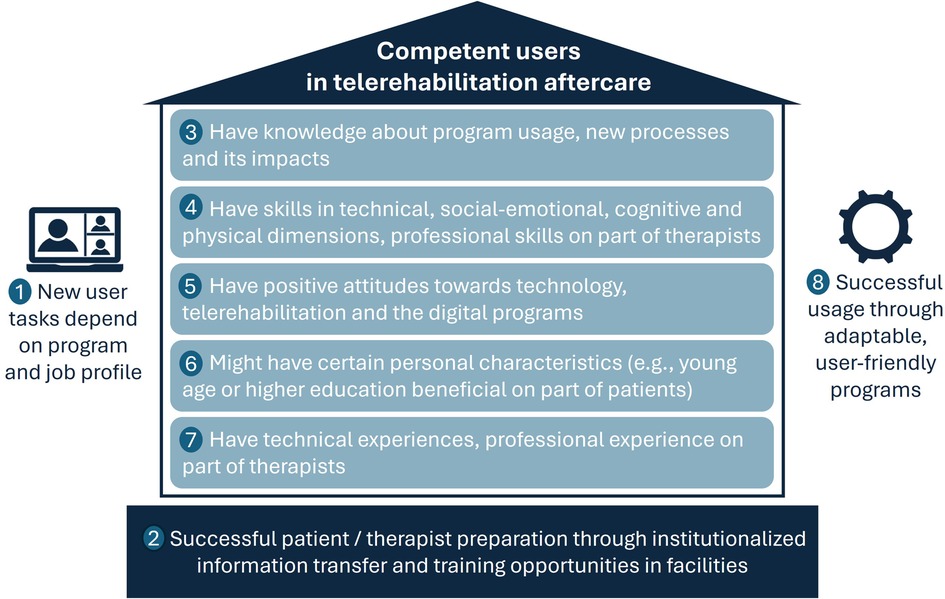 Competent users in telerehabilitation aftercare

1 New user tasks depend on program and job profile

3 Have knowledge about program usage, new processes and its impacts

4 Have skills in technical, social-emotional, cognitive and physical dimensions, professional skills on part of therapists

5 Have positive attitudes towards technology, telerehabilitation and the digital programs

6 Might have certain personal characteristics (e.g., young age or higher education beneficial on part of patients)

7 Have technical experiences, professional experience on part of therapists

8 Successful usage through adaptable, user-friendly programs

2 Successful patient / therapist preparation through institutionalized information transfer and training opportunities in facilities